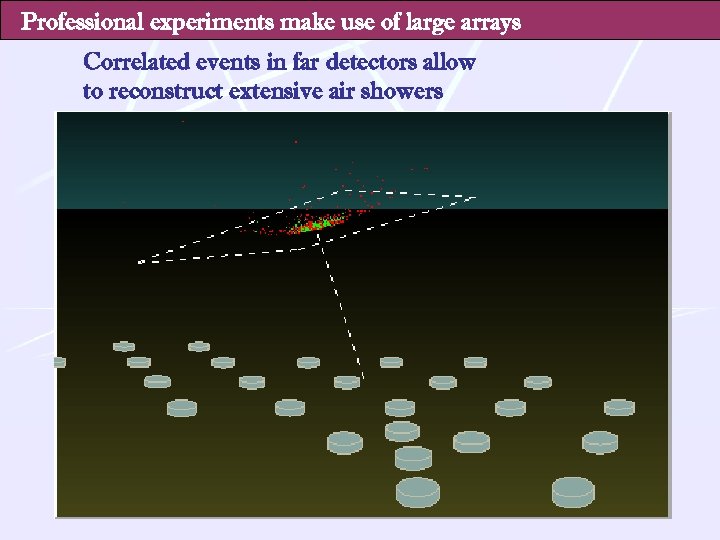 Professional experiments make use of large arrays

Correlated events in far detectors allow to reconstruct extensive air showers